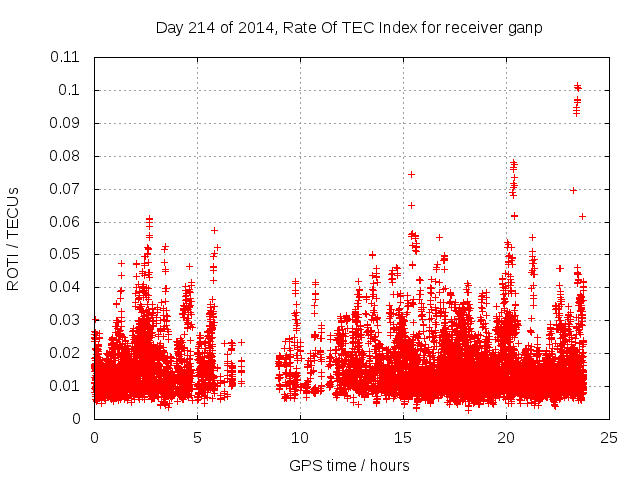 Day 214 of 2014, Rate Of TEC Index for receiver ganp

ROTI / TECUs

0.11
0.1
0.09
0.08
0.07
0.06
0.05
0.04
0.03
0.02
0.01
0

0
5
10
15
20
25

GPS time / hours